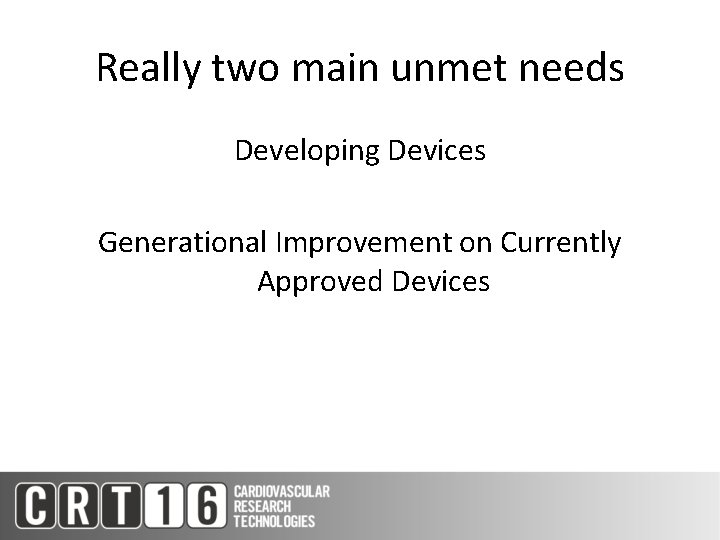 Really two main unmet needs

Developing Devices

Generational Improvement on Currently Approved Devices

CRT16 CARDIOVASCULAR RESEARCH TECHNOLOGIES